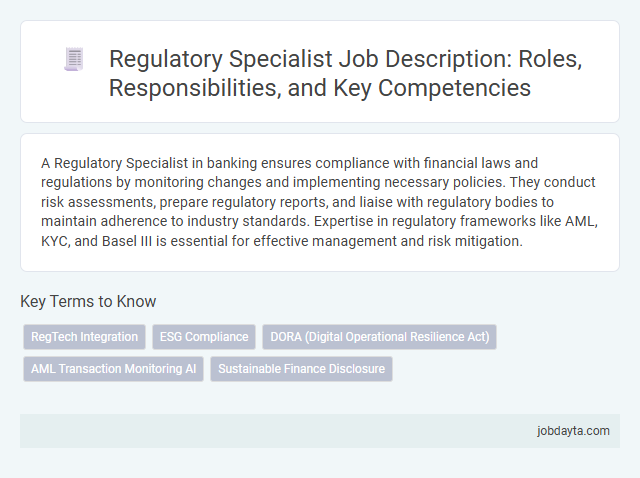 Regulatory Specialist Job Description: Roles, Responsibilities, and Key Competencies

A Regulatory Specialist in banking ensures compliance with financial laws and regulations by monitoring changes and implementing necessary policies. They conduct risk assessments, prepare regulatory reports, and liaise with regulatory bodies to maintain adherence to industry standards. Expertise in regulatory frameworks like AML, KYC, and Basel III is essential for effective management and risk mitigation.

Key Terms to Know

RegTech Integration

ESG Compliance

DORA (Digital Operational Resilience Act)

AML Transaction Monitoring AI

Sustainable Finance Disclosure

jobdayta.com